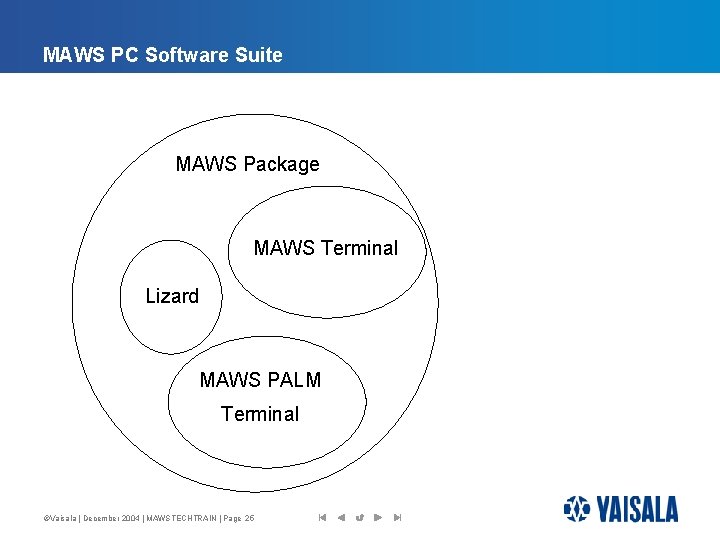 MAWS PC Software Suite

MAWS Package

MAWS Terminal

Lizard

MAWS PALM Terminal

©Vaisala | December 2004 | MAWSTECHTRAIN | Page 25

VAISALA